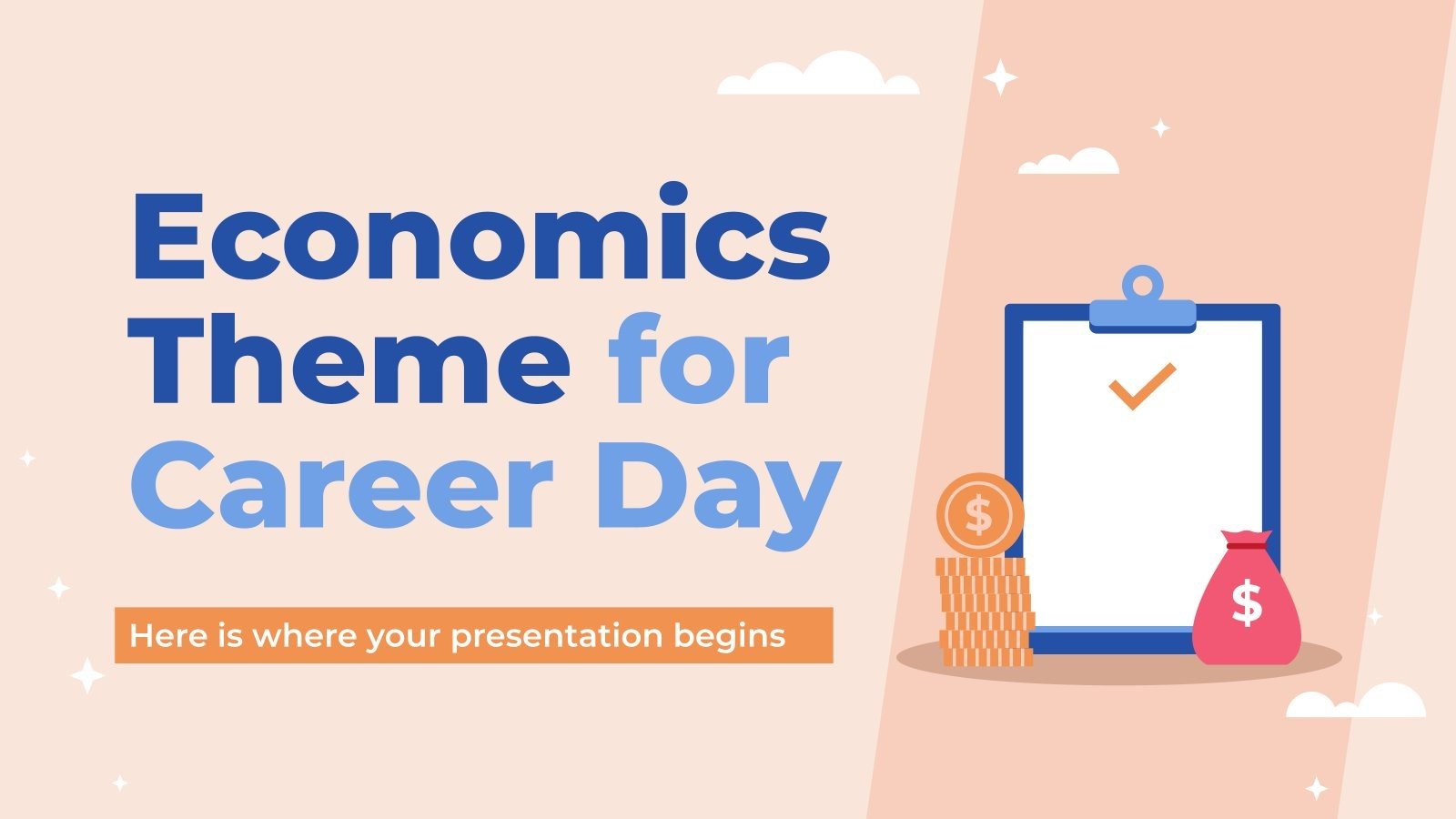 Economics Theme for Career Day

Here is where your presentation begins

$

$